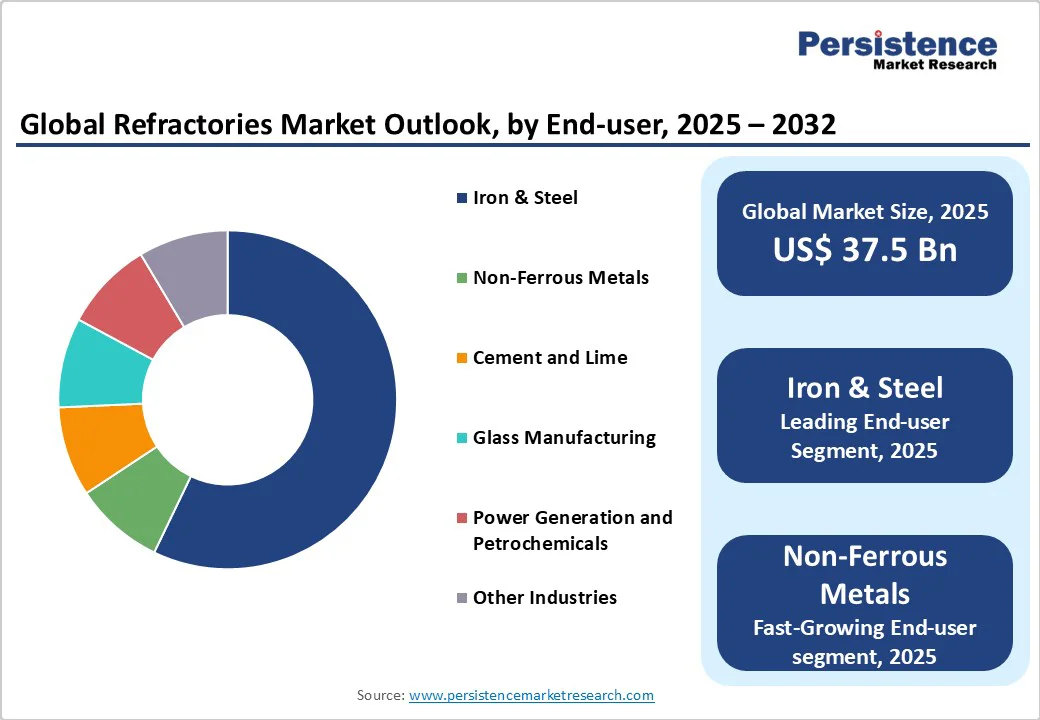 Persistence
Market Research

Global Refractories Market Outlook, by End-user, 2025 – 2032

Iron & Steel

Non-Ferrous Metals

Cement and Lime

Glass Manufacturing

Power Generation and Petrochemicals

Other Industries

Global Market Size, 2025
US$ 37.5 Bn

Iron & Steel
Leading End-user Segment, 2025

Non-Ferrous Metals
Fast-Growing End-user segment, 2025

Source: www.persistencemarketresearch.com